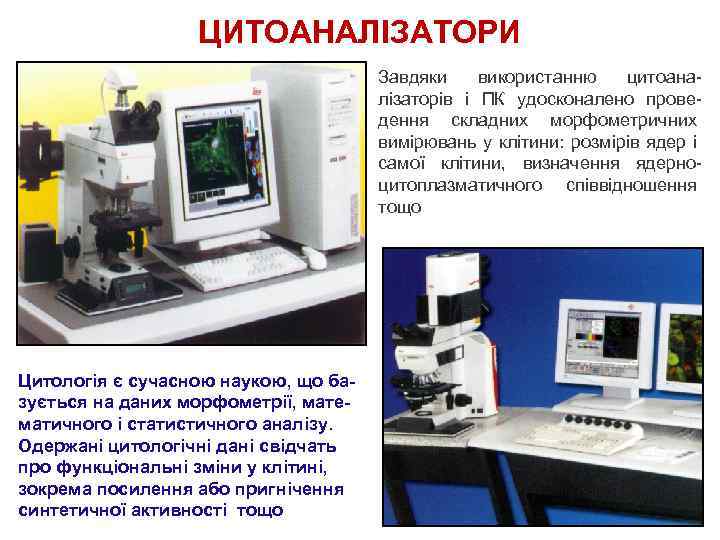 ЦИТОАНАЛІЗАТОРИ

Завдяки використанню цитоаналізаторів і ПК удосконалено проведення складних морфометричних вимірювань у клітини: розмірів ядер і самої клітини, визначення ядерно-цитоплазматичного співвідношення тощо

Цитологія є сучасною наукою, що базується на даних морфометрії, математичного і статистичного аналізу. Одержані цитологічні дані свідчать про функціональні зміни у клітині, зокрема посилення або пригнічення синтетичної активності тощо